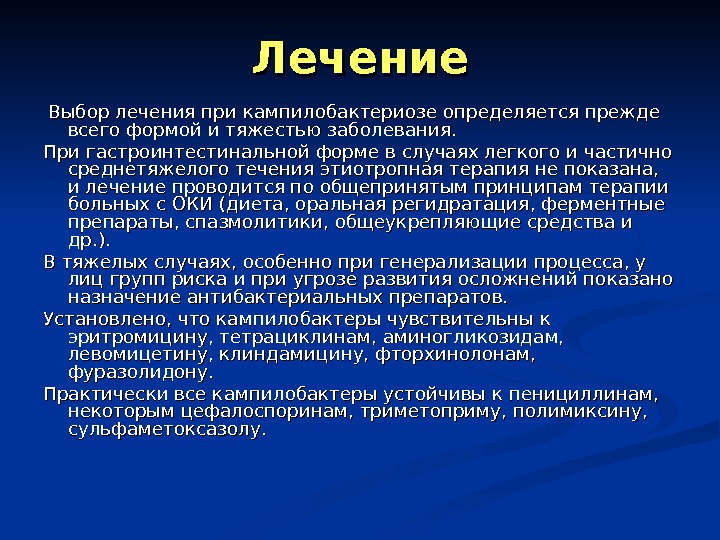 Лечение

Выбор лечения при кампилобактериозе определяется прежде всего формой и тяжестью заболевания.

При гастроинтестинальной форме в случаях легкого и частично среднетяжелого течения этиотропная терапия не показана, и лечение проводится по общепринятым принципам терапии больных с ОКИ (диета, оральная регидратация, ферментные препараты, спазмолитики, общеукрепляющие средства и др.).

В тяжелых случаях, особенно при генерализации процесса, у лиц групп риска и при угрозе развития осложнений показано назначение антибактериальных препаратов.

Установлено, что кампилобактеры чувствительны к эритромицину, тетрациклинам, аминогликозидам, левомицетину, клиндамицину, фторхинолонам, фуразолидону.

Практически все кампилобактеры устойчивы к пенициллинам, некоторым цефалоспоринам, триметоприму, полимиксину, сульфаметоксазолу.